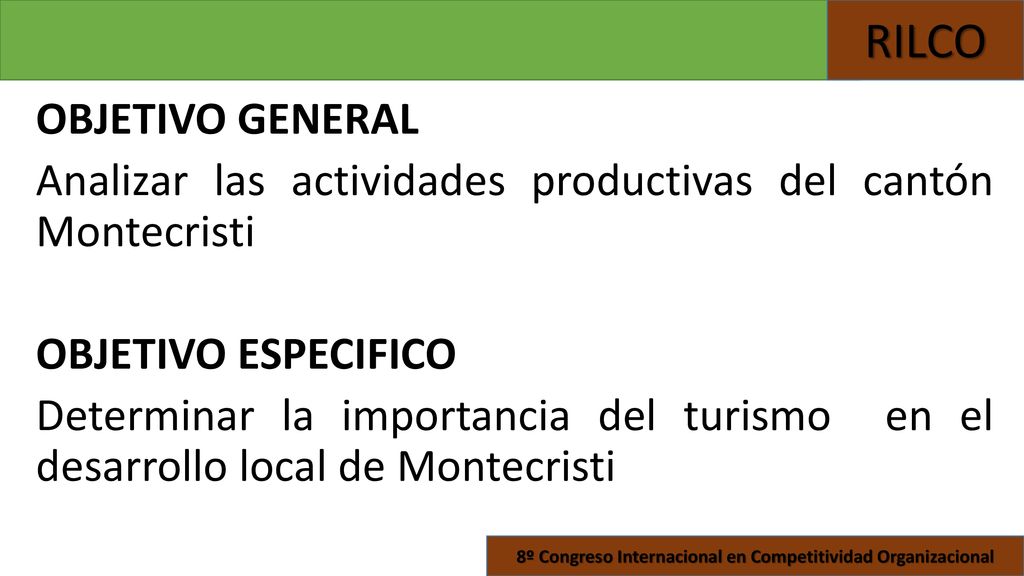 RILCO

OBJETIVO GENERAL

Analizar las actividades productivas del cantón Montecristi

OBJETIVO ESPECIFICO

Determinar la importancia del turismo en el desarrollo local de Montecristi

8º Congreso Internacional en Competitividad Organizacional